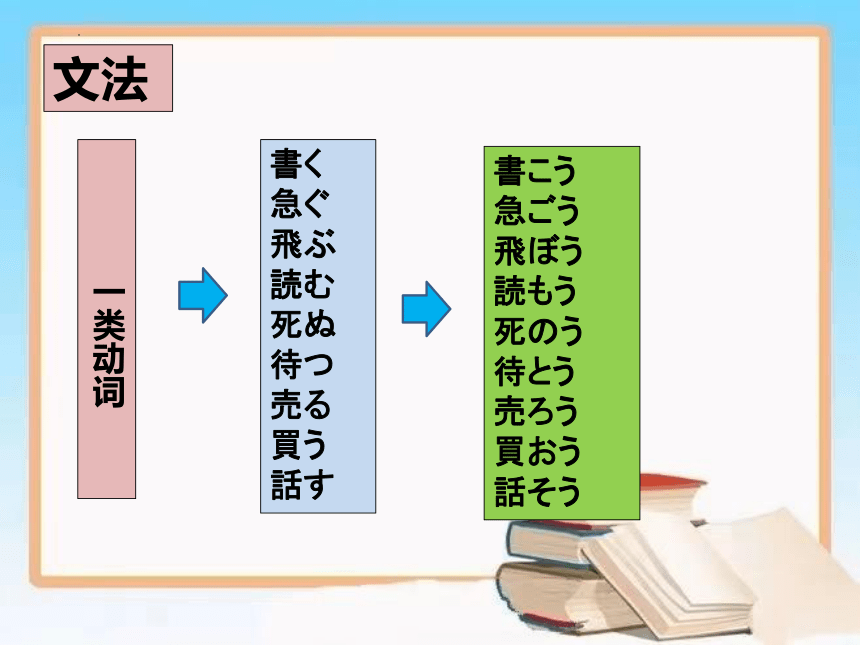 文法

一类动词

書く
急ぐ
飛ぶ
読む
死ぬ
待つ
売る
買う
話す

書こう
急ごう
飛ぼう
読もう
死のう
待とう
売ろう
買おう
話そう